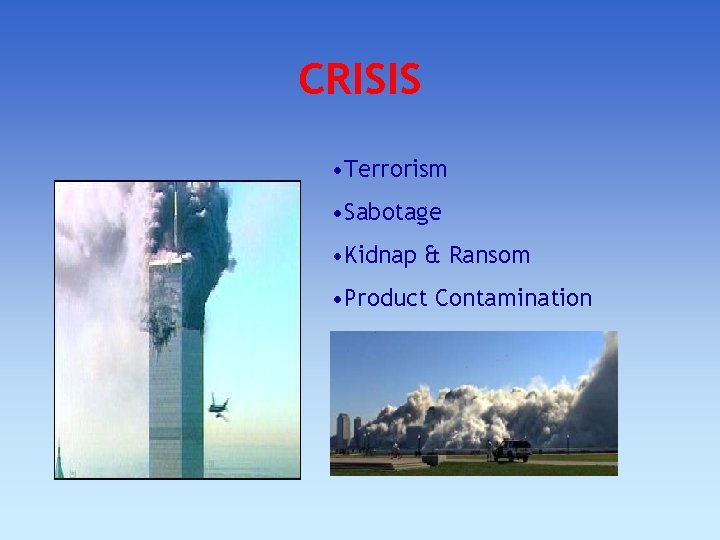 CRISIS

•Terrorism

•Sabotage

•Kidnap & Ransom

•Product Contamination